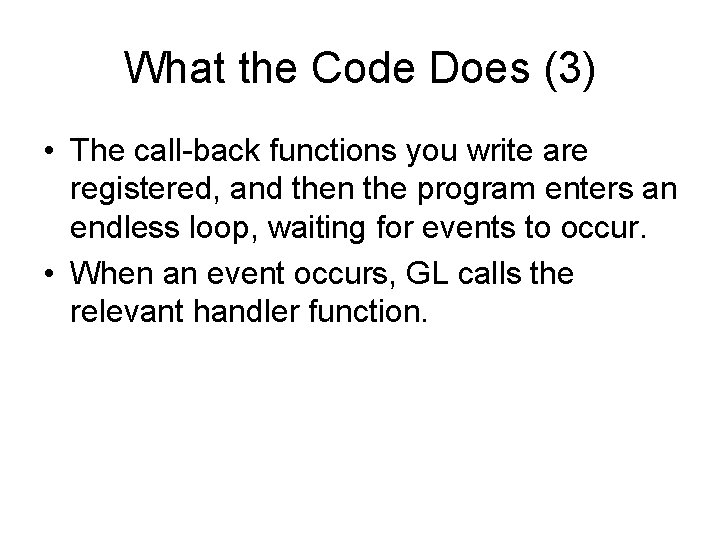 What the Code Does (3)

• The call-back functions you write are registered, and then the program enters an endless loop, waiting for events to occur.

• When an event occurs, GL calls the relevant handler function.